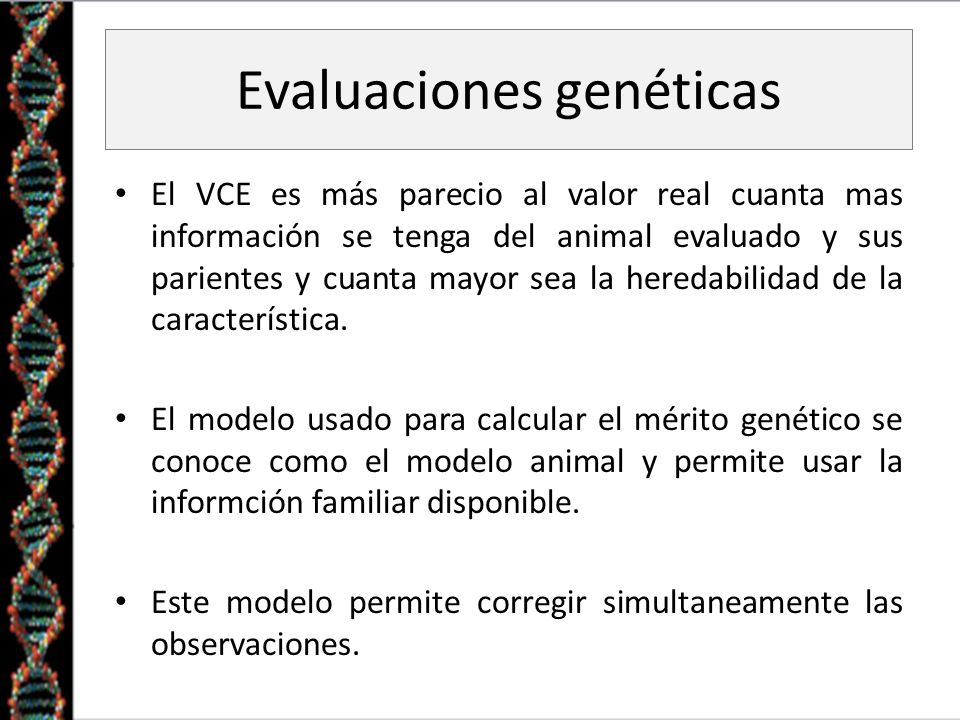 Evaluaciones genéticas

• El VCE es más parecio al valor real cuanta mas información se tenga del animal evaluado y sus parientes y cuanta mayor sea la heredabilidad de la característica.

• El modelo usado para calcular el mérito genético se conoce como el modelo animal y permite usar la informción familiar disponible.

• Este modelo permite corregir simultaneamente las observaciones.